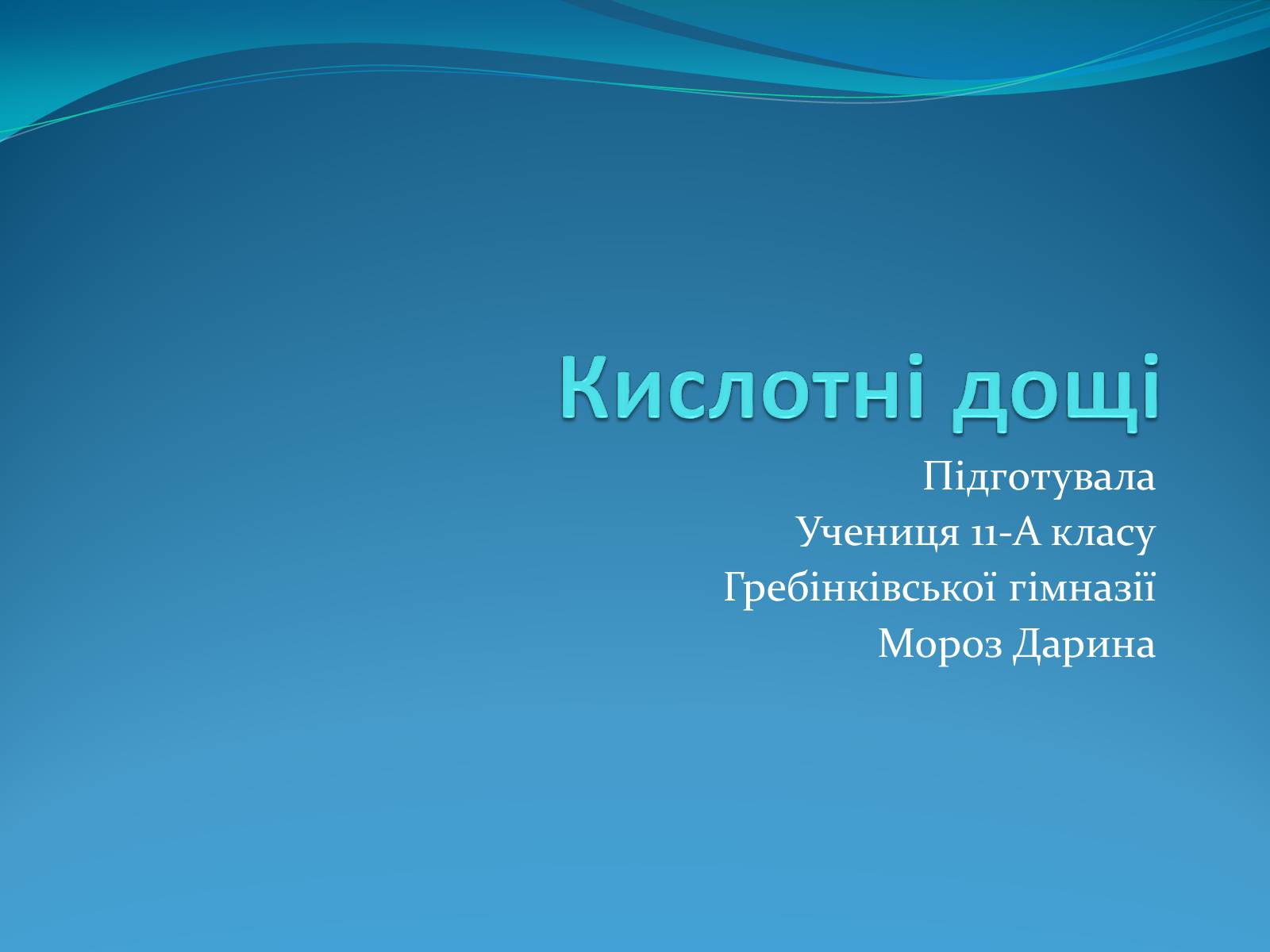 Кислотні дощі

Підготувала
Учениця 11-А класу
Гребінківської гімназії
Мороз Дарина